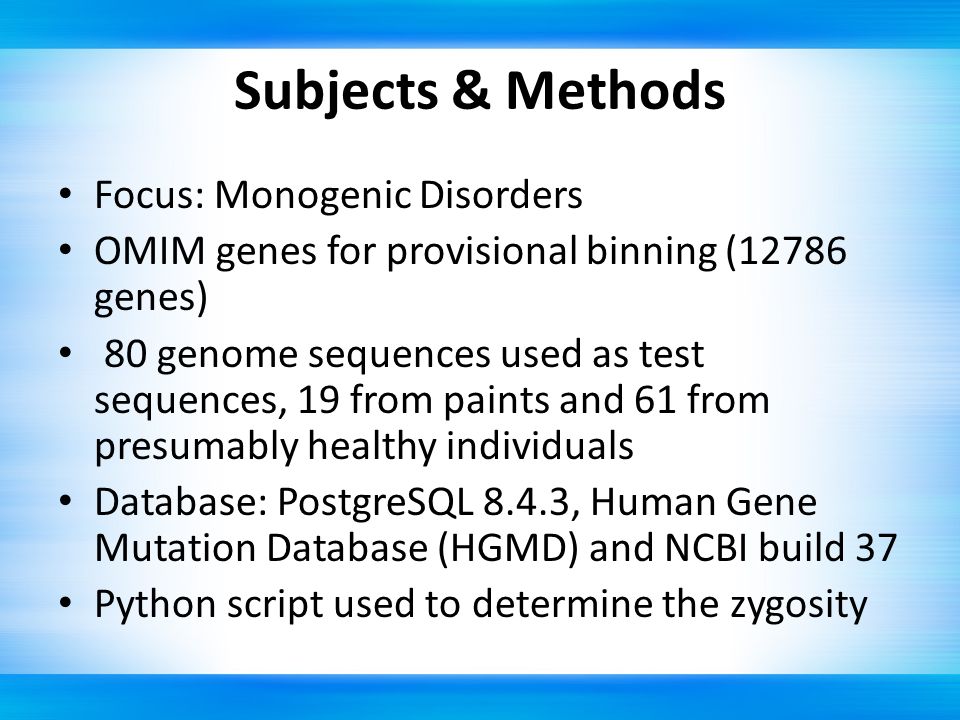 Subjects & Methods

• Focus: Monogenic Disorders
• OMIM genes for provisional binning (12786 genes)
• 80 genome sequences used as test sequences, 19 from paints and 61 from presumably healthy individuals
• Database: PostgreSQL 8.4.3, Human Gene Mutation Database (HGMD) and NCBI build 37
• Python script used to determine the zygosity